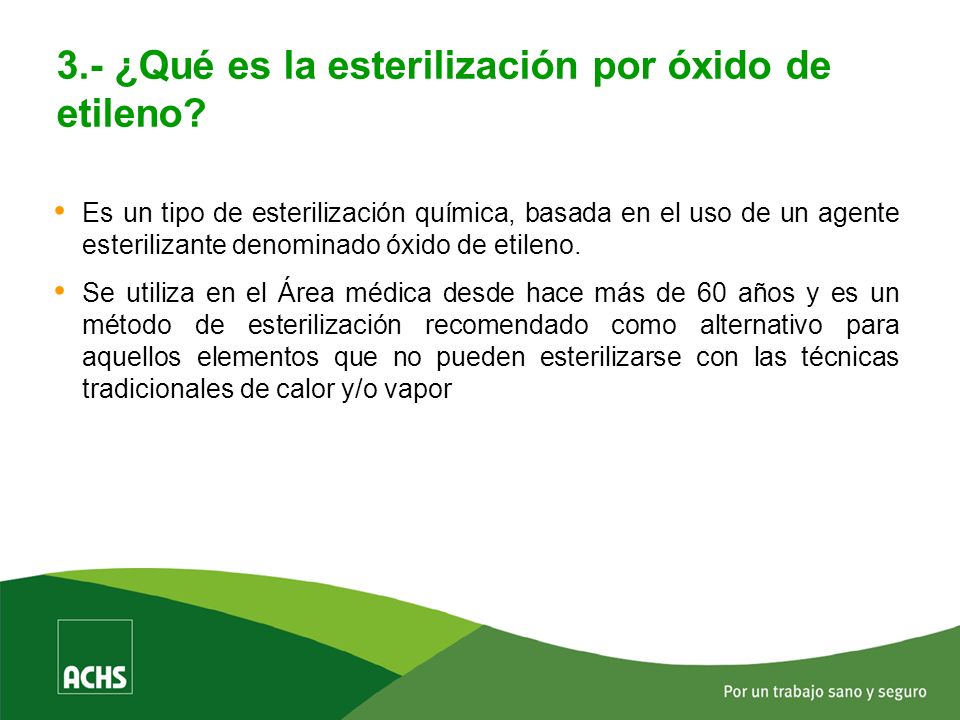 3.- ¿Qué es la esterilización por óxido de etileno?

• Es un tipo de esterilización química, basada en el uso de un agente esterilizante denominado óxido de etileno.

• Se utiliza en el Área médica desde hace más de 60 años y es un método de esterilización recomendado como alternativo para aquellos elementos que no pueden esterilizarse con las técnicas tradicionales de calor y/o vapor

ACHS

Por un trabajo sano y seguro